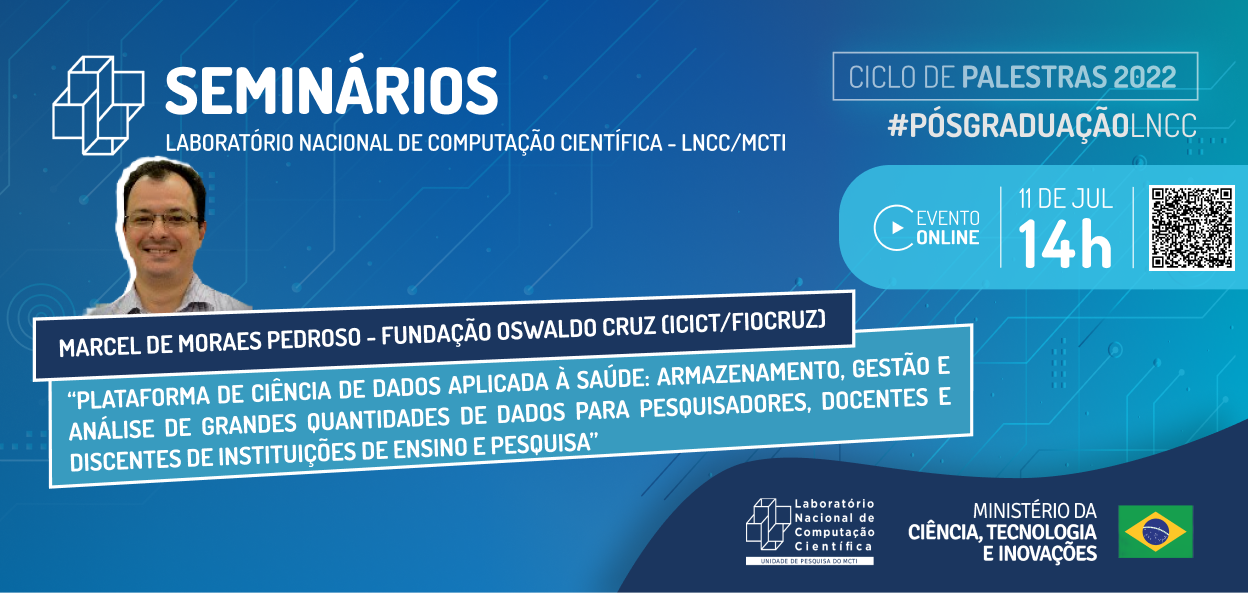 SEMINÁRIOS
LABORATÓRIO NACIONAL DE COMPUTAÇÃO CIENTÍFICA - LNCC/MCTI

CICLO DE PALESTRAS 2022
#PÓSGRADUAÇÃOLNCC

EVENTO ONLINE
11 DE JUL
14h

MARCEL DE MORAES PEDROSO - FUNDAÇÃO OSWALDO CRUZ (ICICT/FIOCRUZ)

"PLATAFORMA DE CIÊNCIA DE DADOS APLICADA À SAÚDE: ARMAZENAMENTO, GESTÃO E ANÁLISE DE GRANDES QUANTIDADES DE DADOS PARA PESQUISADORES, DOCENTES E DISCENTES DE INSTITUIÇÕES DE ENSINO E PESQUISA"

Laboratório Nacional de Computação Científica
UNIDADE DE PESQUISA DO MCTI

MINISTÉRIO DA CIÊNCIA, TECNOLOGIA E INOVAÇÕES